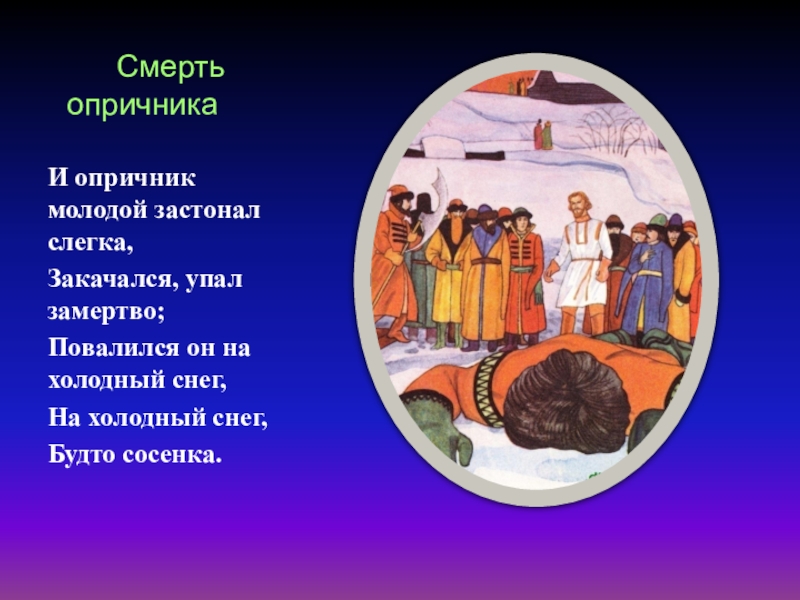 Смерть опричника

И опричник молодой застонал слегка,

Закачался, упал замертво;

Повалился он на холодный снег,

На холодный снег,

Будто сосенка.